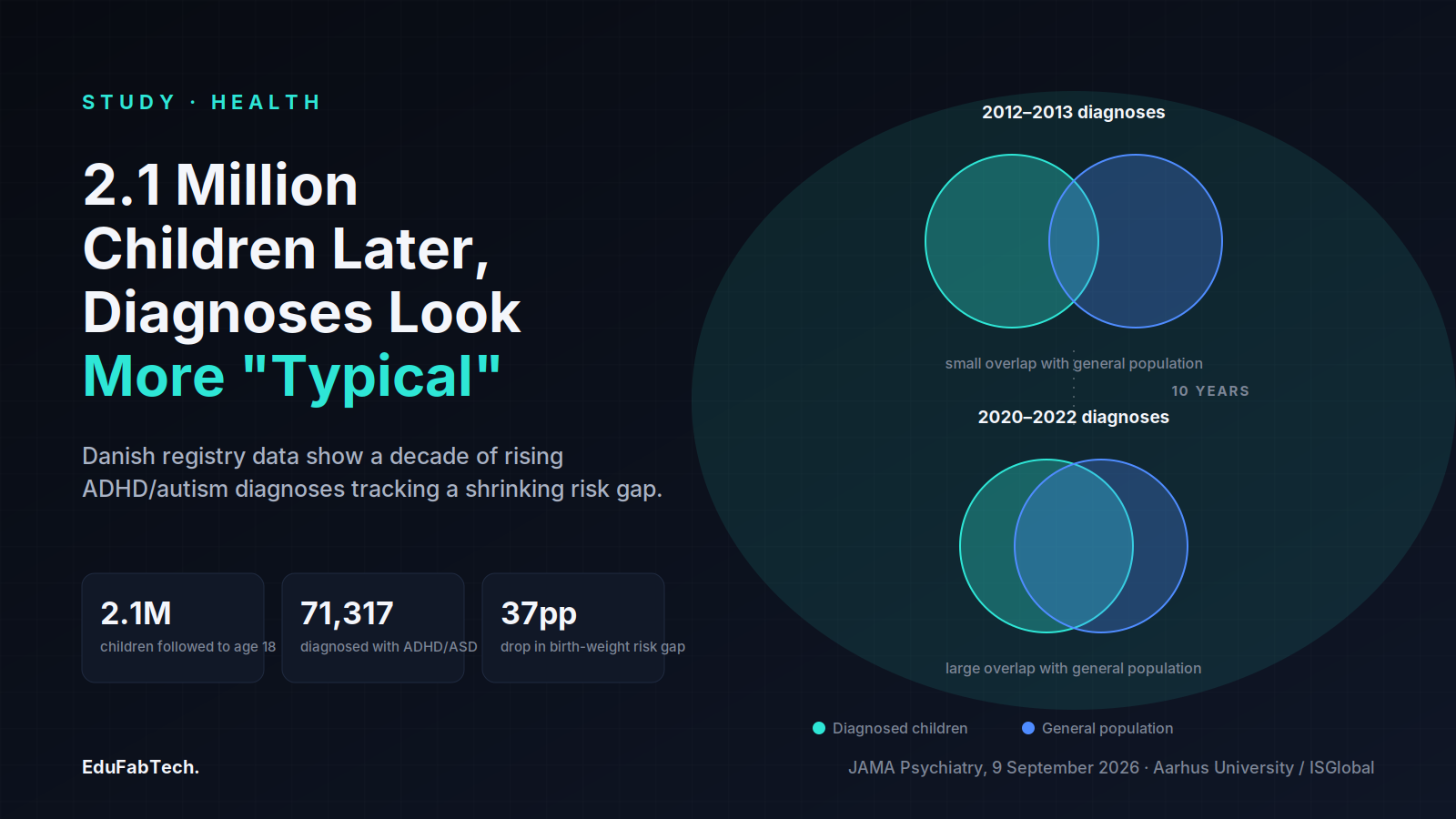 STUDY · HEALTH

2.1 Million Children Later, Diagnoses Look More "Typical"

Danish registry data show a decade of rising ADHD/autism diagnoses tracking a shrinking risk gap.

2.1M
children followed to age 18

71,317
diagnosed with ADHD/ASD

37pp
drop in birth-weight risk gap

2012–2013 diagnoses

small overlap with general population

10 YEARS

2020–2022 diagnoses

large overlap with general population

Diagnosed children

General population

EduFabTech.

JAMA Psychiatry, 9 September 2026 · Aarhus University / ISGlobal